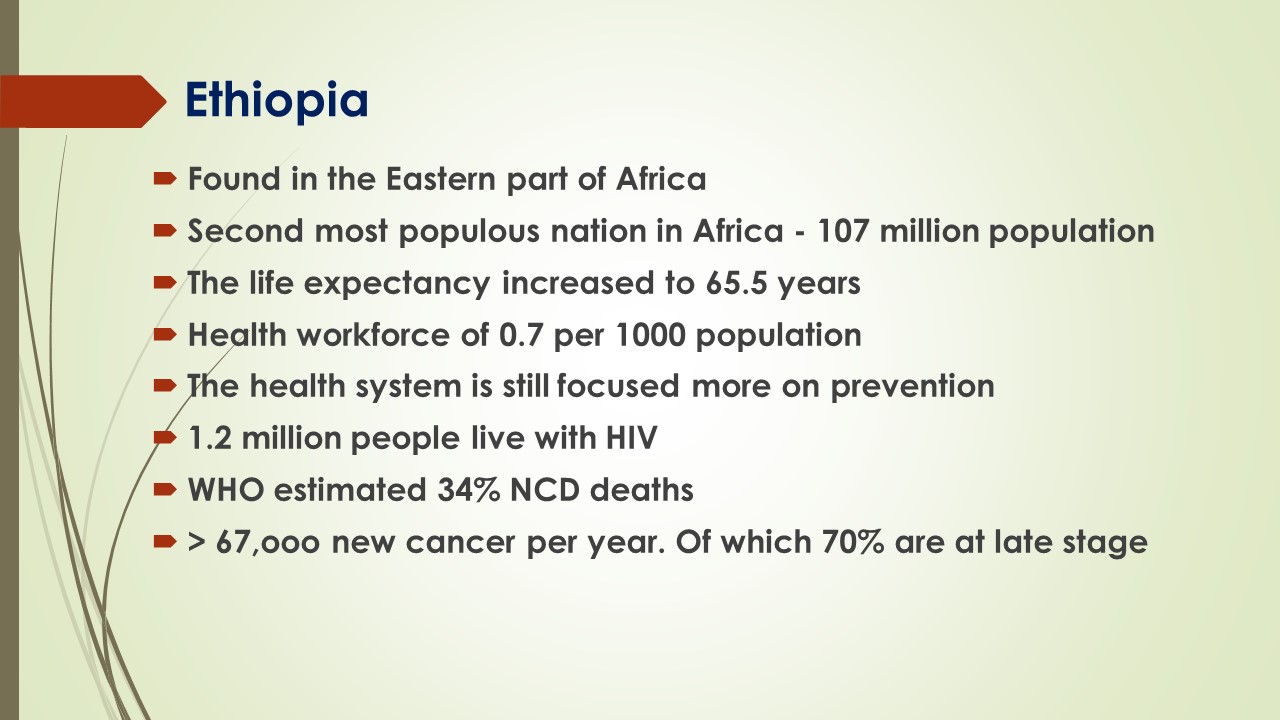 Ethiopia

Found in the Eastern part of Africa
Second most populous nation in Africa - 107 million population
The life expectancy increased to 65.5 years
Health workforce of 0.7 per 1000 population
The health system is still focused more on prevention
1.2 million people live with HIV
WHO estimated 34% NCD deaths
> 67,ooo new cancer per year. Of which 70% are at late stage